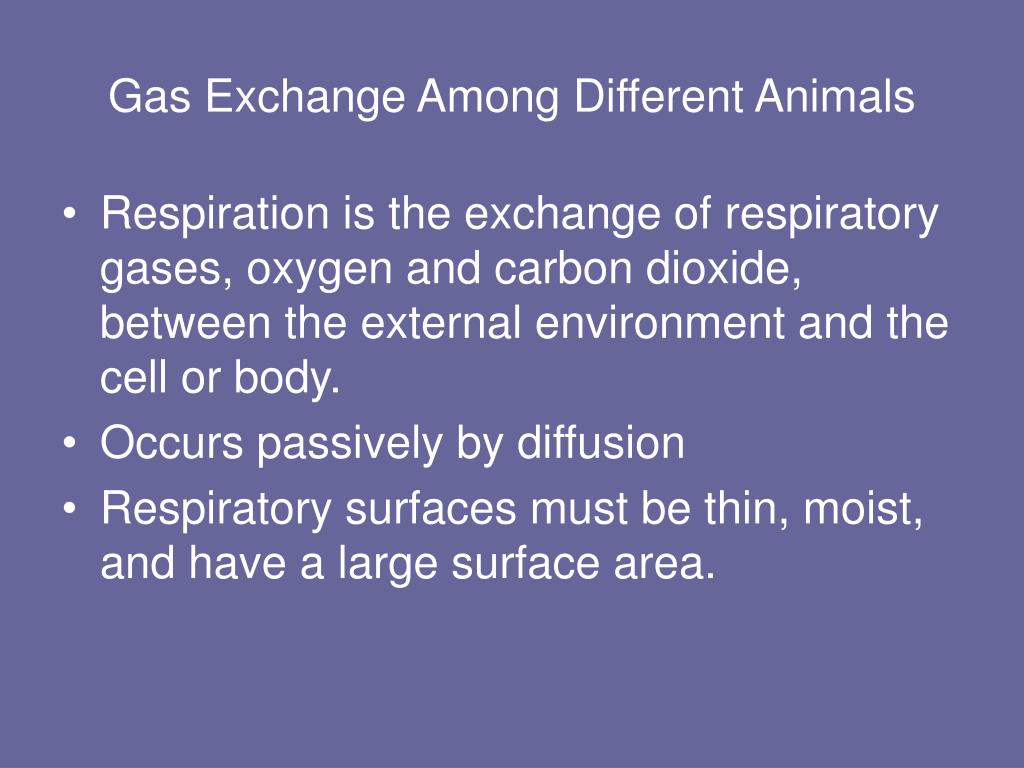 Gas Exchange Among Different Animals

• Respiration is the exchange of respiratory gases, oxygen and carbon dioxide, between the external environment and the cell or body.
• Occurs passively by diffusion
• Respiratory surfaces must be thin, moist, and have a large surface area.